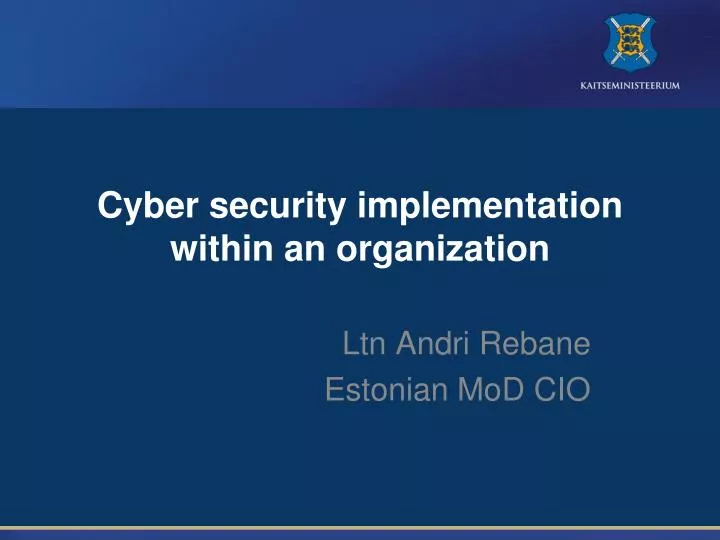 KAITSEMINISTEERIUM

Cyber security implementation within an organization

Ltn Andri Rebane
Estonian MoD CIO